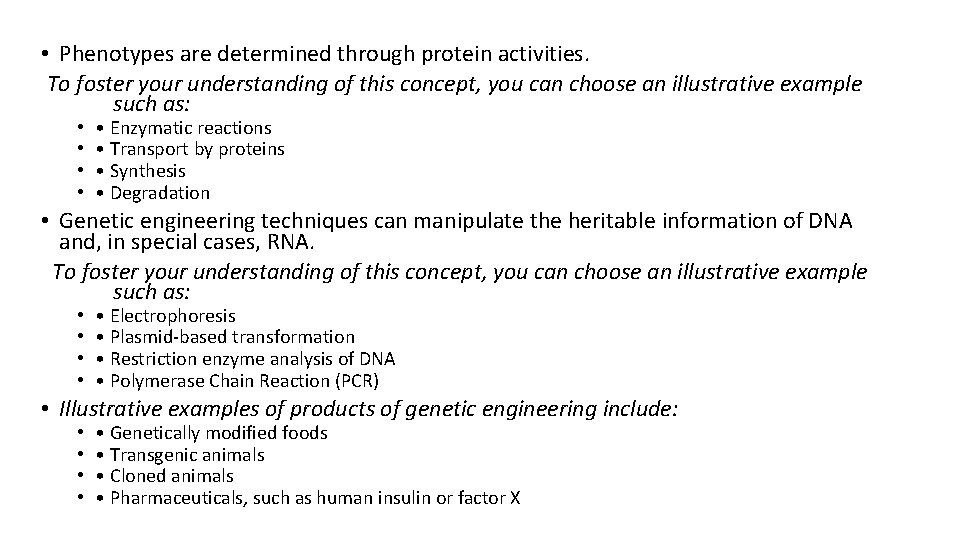 • Phenotypes are determined through protein activities.
To foster your understanding of this concept, you can choose an illustrative example such as:
• • Enzymatic reactions
• • Transport by proteins
• • Synthesis
• • Degradation

• Genetic engineering techniques can manipulate the heritable information of DNA and, in special cases, RNA.
To foster your understanding of this concept, you can choose an illustrative example such as:
• • Electrophoresis
• • Plasmid-based transformation
• • Restriction enzyme analysis of DNA
• • Polymerase Chain Reaction (PCR)

• Illustrative examples of products of genetic engineering include:
• • Genetically modified foods
• • Transgenic animals
• • Cloned animals
• • Pharmaceuticals, such as human insulin or factor X